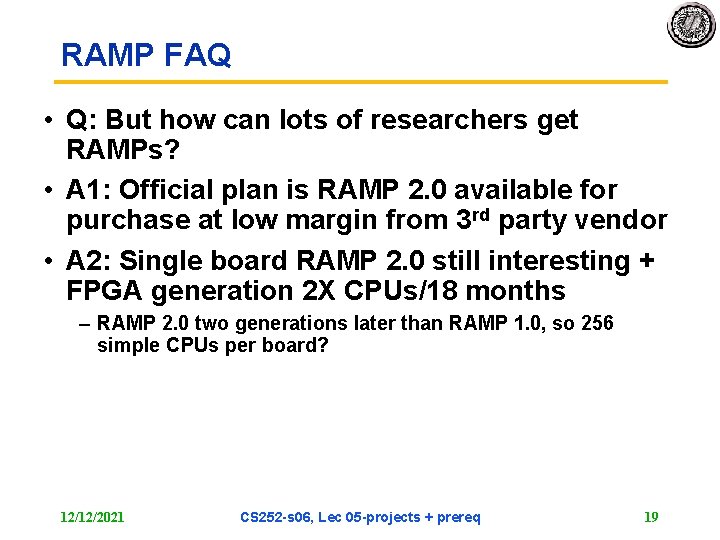 RAMP FAQ

• Q: But how can lots of researchers get RAMPs?

• A1: Official plan is RAMP 2.0 available for purchase at low margin from 3$^{rd}$ party vendor

• A2: Single board RAMP 2.0 still interesting + FPGA generation 2X CPUs/18 months

– RAMP 2.0 two generations later than RAMP 1.0, so 256 simple CPUs per board?

12/12/2021

CS252-s06, Lec 05-projects + prereq

19